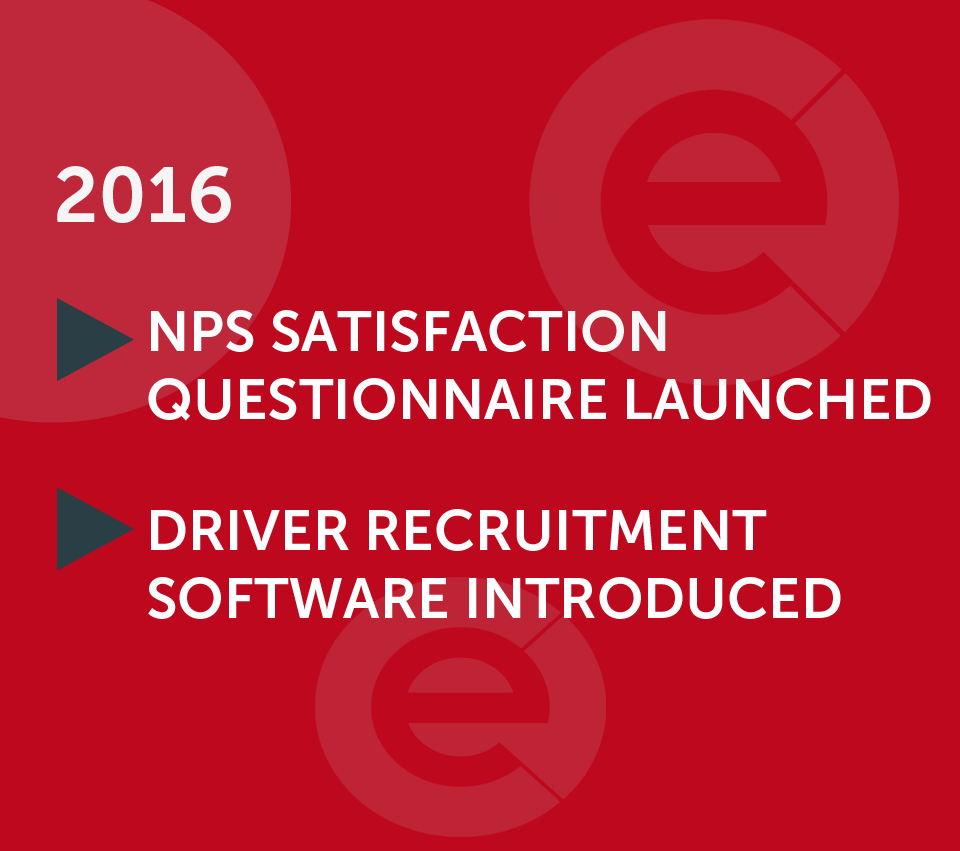 2016

NPS SATISFACTION QUESTIONNAIRE LAUNCHED

DRIVER RECRUITMENT SOFTWARE INTRODUCED